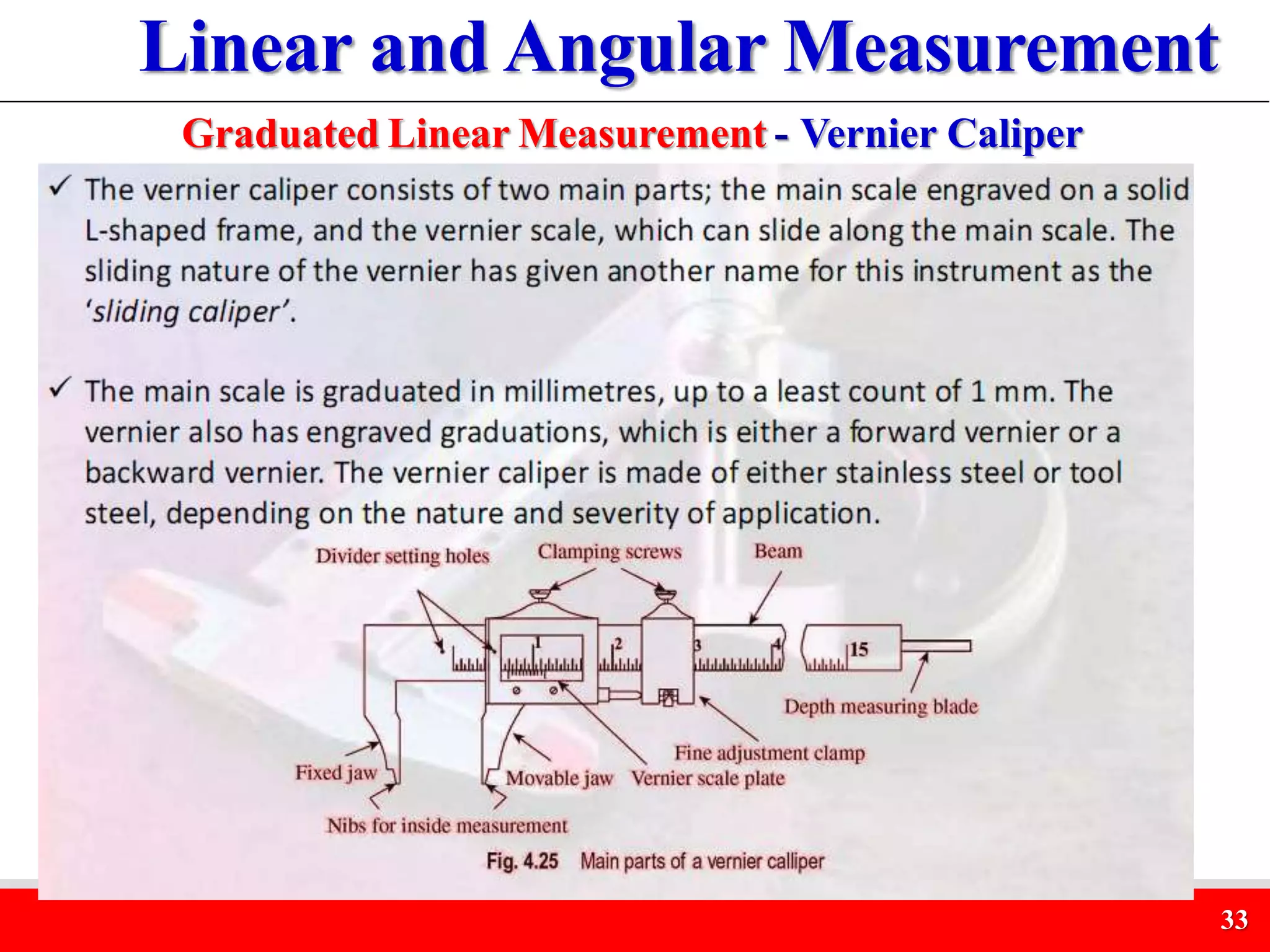 Linear and Angular Measurement

Graduated Linear Measurement - Vernier Caliper

✓ The vernier caliper consists of two main parts; the main scale engraved on a solid L-shaped frame, and the vernier scale, which can slide along the main scale. The sliding nature of the vernier has given another name for this instrument as the 'sliding caliper'.

✓ The main scale is graduated in millimetres, up to a least count of 1 mm. The vernier also has engraved graduations, which is either a forward vernier or a backward vernier. The vernier caliper is made of either stainless steel or tool steel, depending on the nature and severity of application.

Divider setting holes
Clamping screws
Beam
1
2
3
4
15
Depth measuring blade
Fine adjustment clamp
Fixed jaw
Movable jaw
Vernier scale plate
Nibs for inside measurement

Fig. 4.25 Main parts of a vernier calliper

33